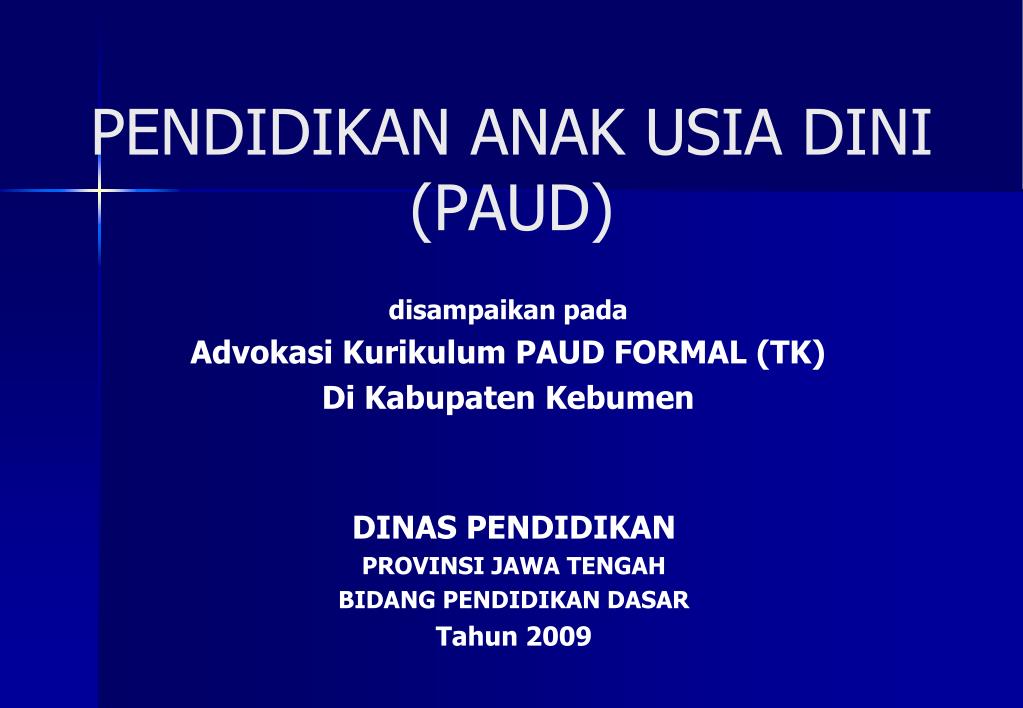 PENDIDIKAN ANAK USIA DINI (PAUD)

disampaikan pada
Advokasi Kurikulum PAUD FORMAL (TK)
Di Kabupaten Kebumen

DINAS PENDIDIKAN
PROVINSI JAWA TENGAH
BIDANG PENDIDIKAN DASAR
Tahun 2009